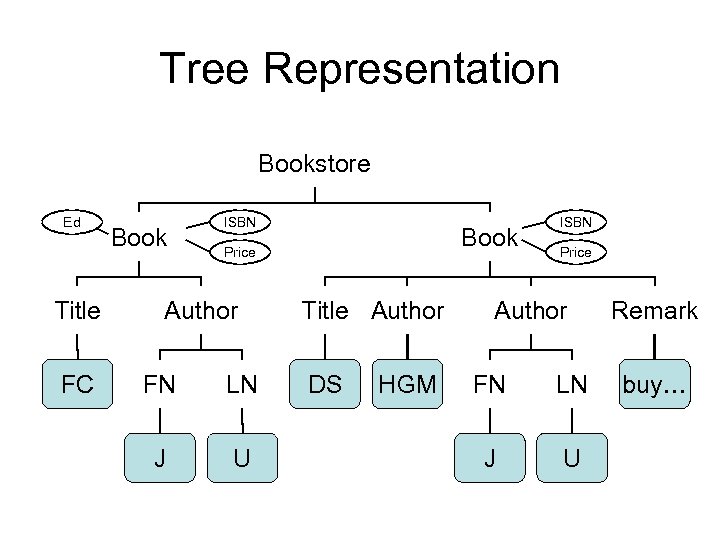 Tree Representation

Bookstore

Ed
Book
ISBN
Price

Book
ISBN
Price

Title
Author
Title
Author
Author
Remark

FC
FN
LN
DS
HGM
FN
LN
buy...

J
U
J
U